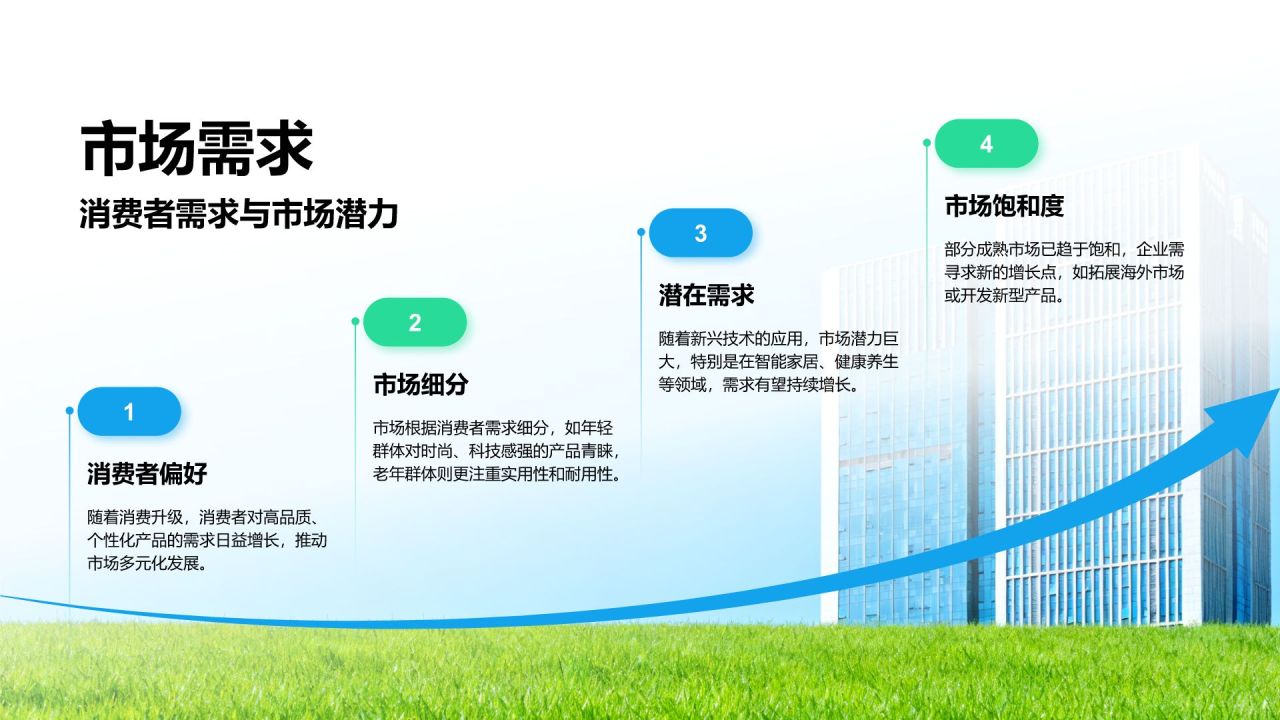 市场需求

消费者需求与市场潜力

1

消费者偏好

随着消费升级，消费者对高品质、个性化产品的需求日益增长，推动市场多元化发展。

2

市场细分

市场根据消费者需求细分，如年轻群体对时尚、科技感强的产品青睐，老年群体则更注重实用性和耐用性。

3

潜在需求

随着新兴技术的应用，市场潜力巨大，特别是在智能家居、健康养生等领域，需求有望持续增长。

4

市场饱和度

部分成熟市场已趋于饱和，企业需寻求新的增长点，如拓展海外市场或开发新型产品。